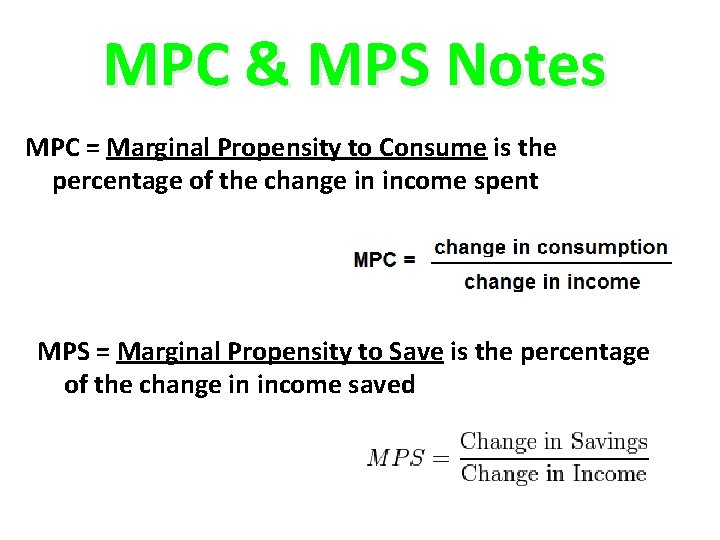 MPC & MPS Notes

MPC = Marginal Propensity to Consume is the percentage of the change in income spent

$\text{MPC} = \frac{\text{change in consumption}}{\text{change in income}}$

MPS = Marginal Propensity to Save is the percentage of the change in income saved

$MPS = \frac{\text{Change in Savings}}{\text{Change in Income}}$